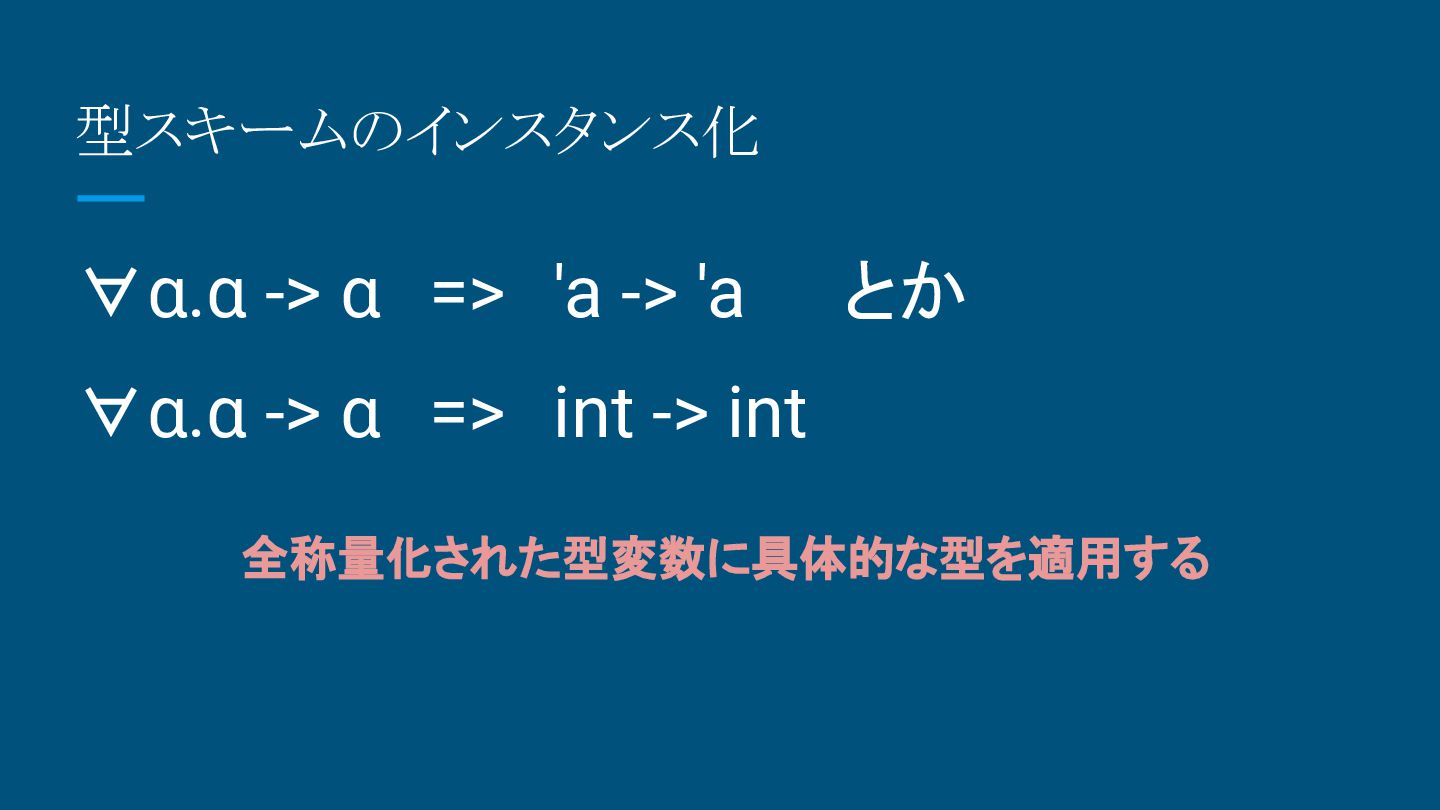 型スキームのインスタンス化

∀α.α -> α   =>   'a -> 'a      とか

∀α.α -> α   =>   int -> int

全称量化された型変数に具体的な型を適用する